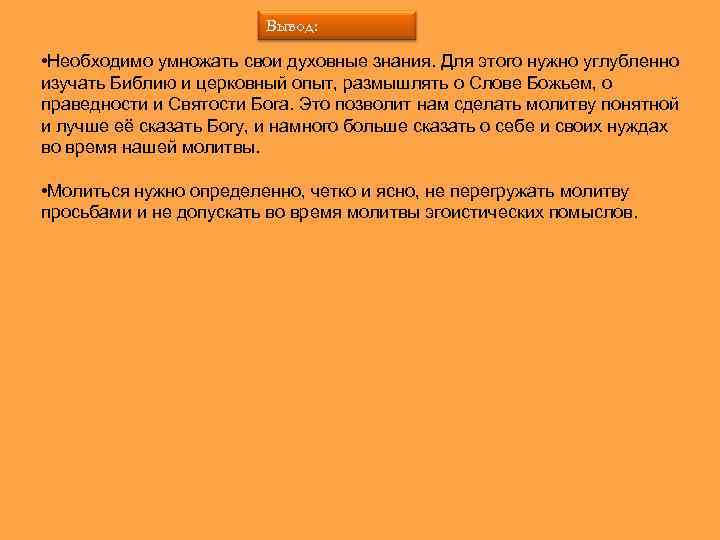 Вывод:

•Необходимо умножать свои духовные знания. Для этого нужно углубленно изучать Библию и церковный опыт, размышлять о Слове Божьем, о праведности и Святости Бога. Это позволит нам сделать молитву понятной и лучше её сказать Богу, и намного больше сказать о себе и своих нуждах во время нашей молитвы.

•Молиться нужно определенно, четко и ясно, не перегружать молитву просьбами и не допускать во время молитвы эгоистических помыслов.